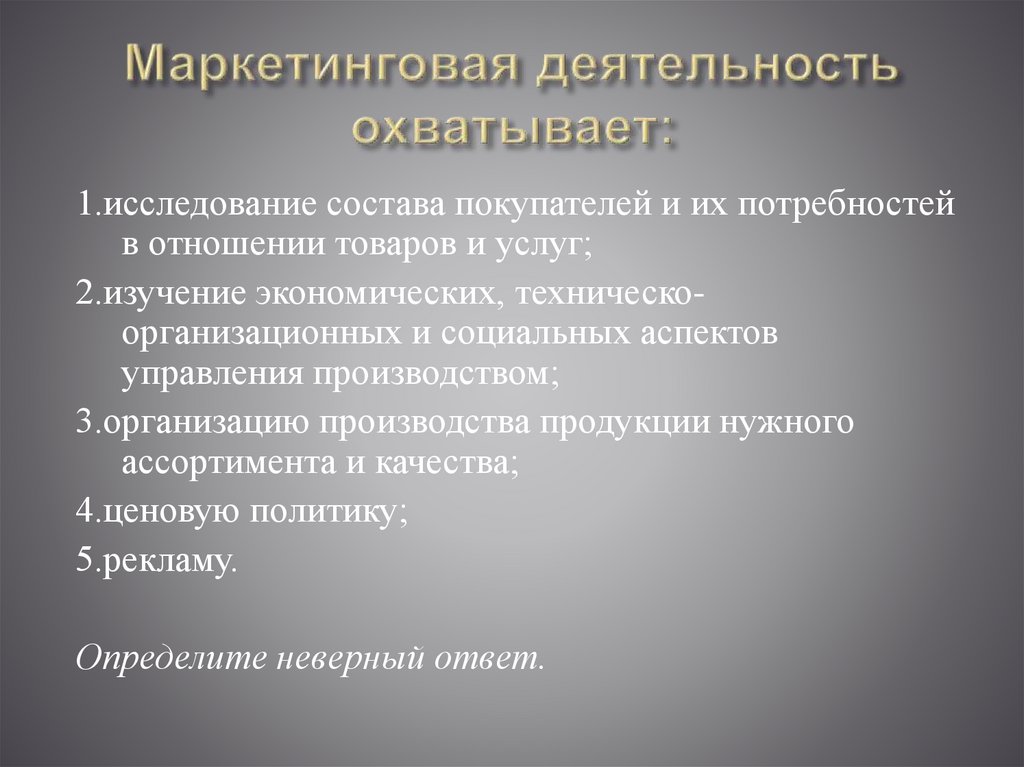 Маркетинговая деятельность охватывает:

1.исследование состава покупателей и их потребностей в отношении товаров и услуг;

2.изучение экономических, техническо-организационных и социальных аспектов управления производством;

3.организацию производства продукции нужного ассортимента и качества;

4.ценовую политику;

5.рекламу.

Определите неверный ответ.